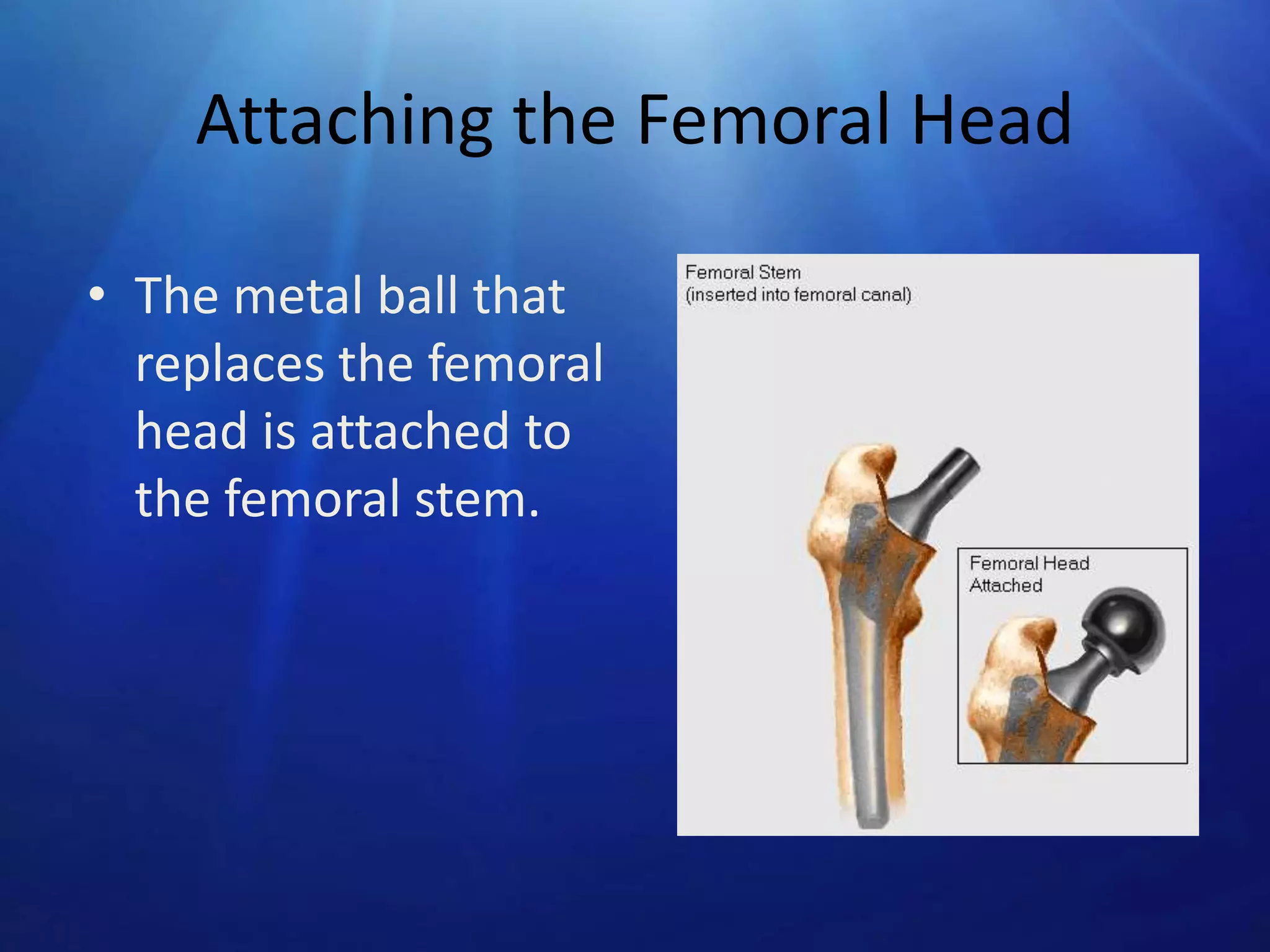 Attaching the Femoral Head

• The metal ball that replaces the femoral head is attached to the femoral stem.

Femoral Stem
(inserted into femoral canal)

Femoral Head
Attached